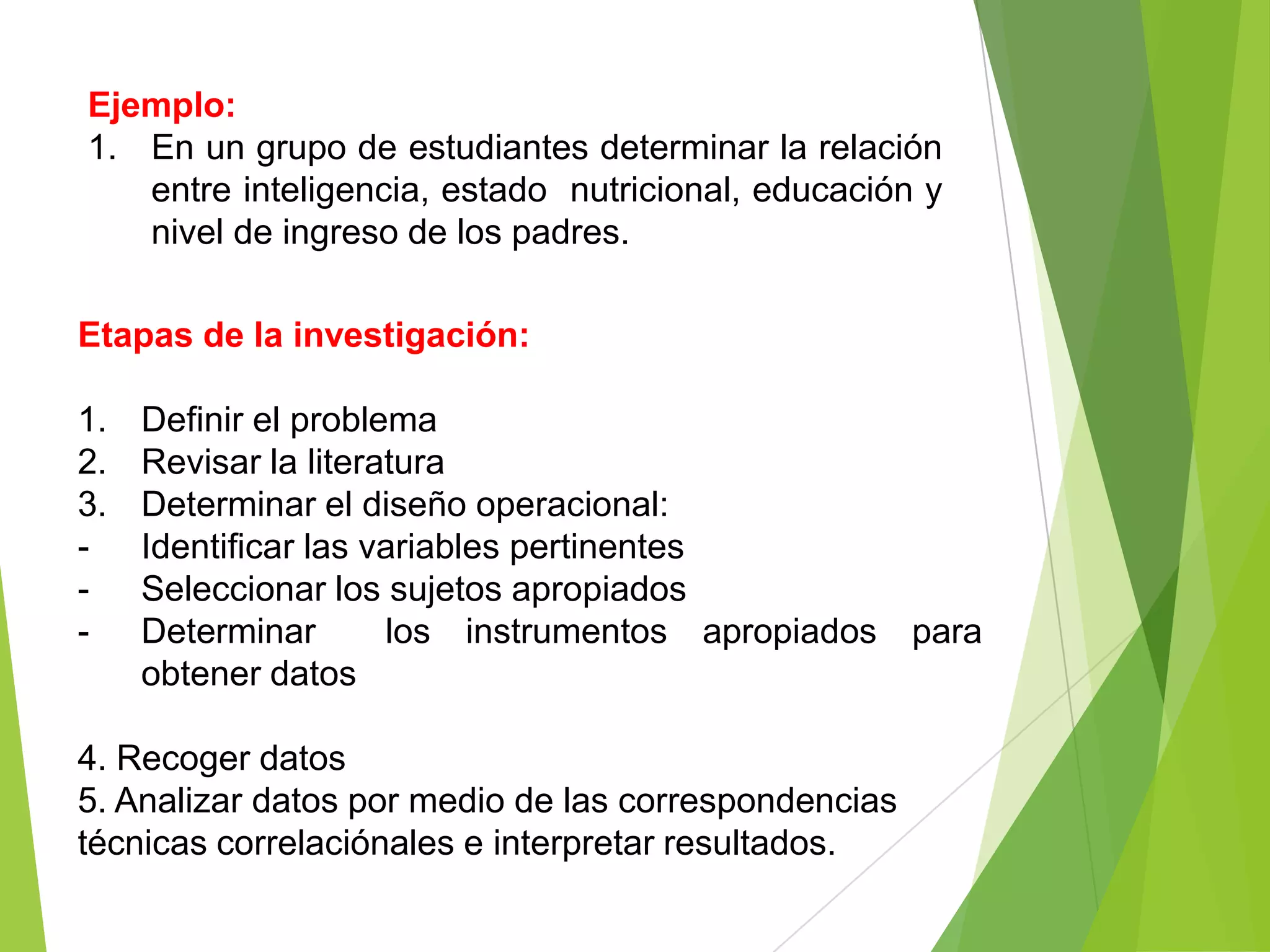 Ejemplo:
1. En un grupo de estudiantes determinar la relación entre inteligencia, estado nutricional, educación y nivel de ingreso de los padres.

Etapas de la investigación:

1. Definir el problema
2. Revisar la literatura
3. Determinar el diseño operacional:
- Identificar las variables pertinentes
- Seleccionar los sujetos apropiados
- Determinar los instrumentos apropiados para obtener datos

4. Recoger datos
5. Analizar datos por medio de las correspondencias técnicas correlaciónales e interpretar resultados.